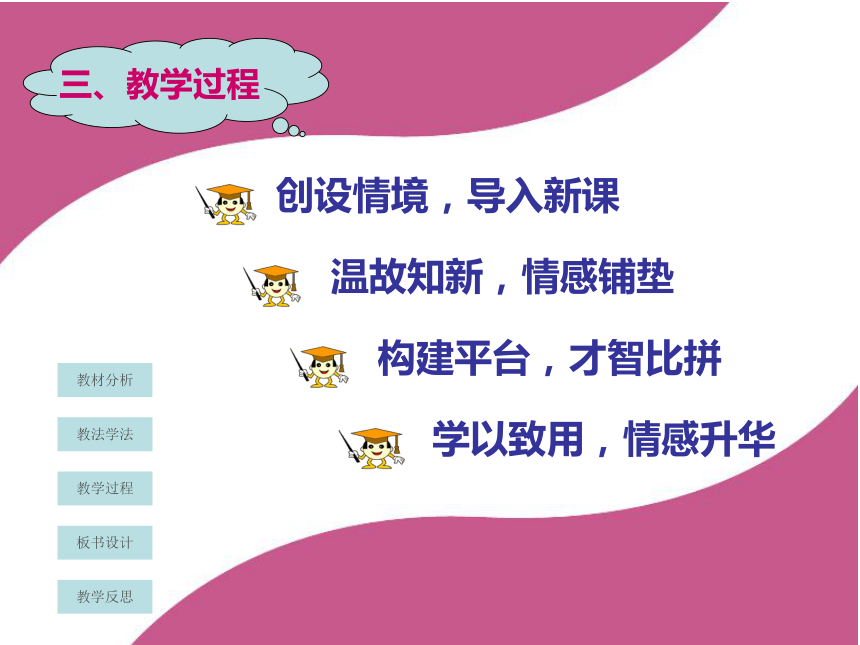 三、教学过程

创设情境，导入新课

温故知新，情感铺垫

构建平台，才智比拼

学以致用，情感升华

教材分析

教法学法

教学过程

板书设计

教学反思